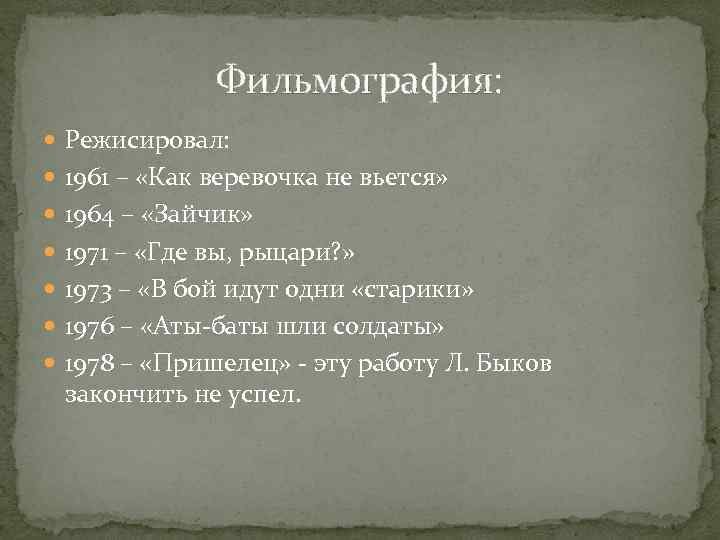 Фильмография:

Режисировал:
1961 – «Как веревочка не вьется»
1964 – «Зайчик»
1971 – «Где вы, рыцари?»
1973 – «В бой идут одни «старики»
1976 – «Аты-баты шли солдаты»
1978 – «Пришелец» - эту работу Л. Быков закончить не успел.